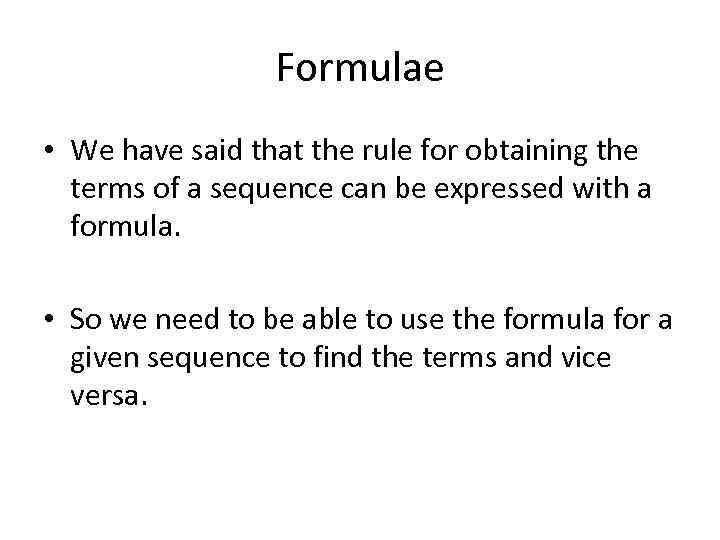 Formulae

• We have said that the rule for obtaining the terms of a sequence can be expressed with a formula.

• So we need to be able to use the formula for a given sequence to find the terms and vice versa.